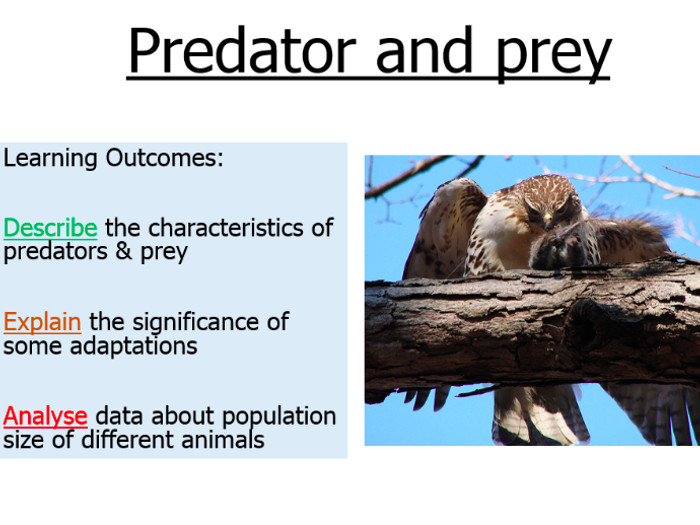 Predator and prey

Learning Outcomes:

Describe the characteristics of predators & prey

Explain the significance of some adaptations

Analyse data about population size of different animals